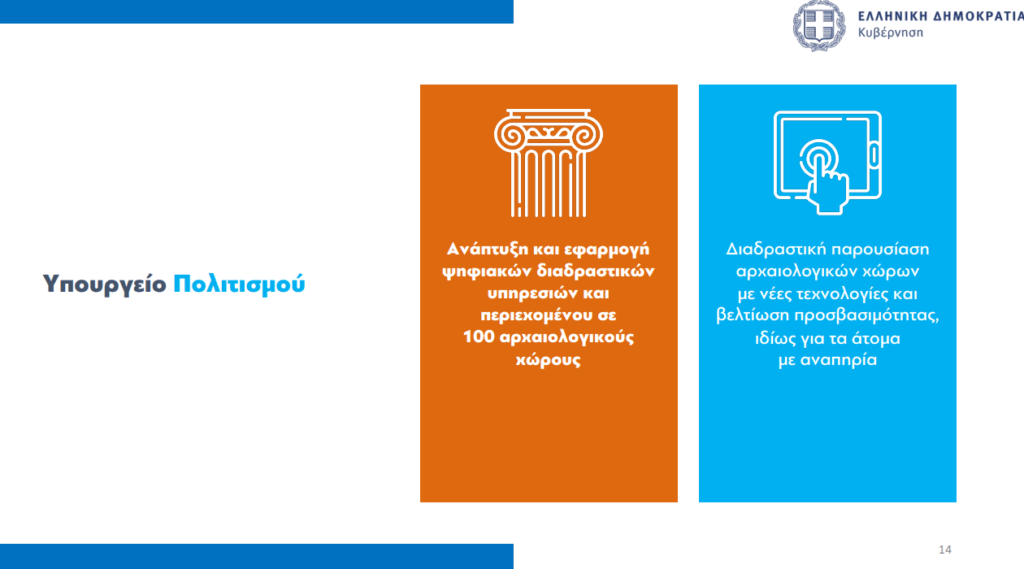 ΕΛΛΗΝΙΚΗ ΔΗΜΟΚΡΑΤΙΑ
Κυβέρνηση

Υπουργείο Πολιτισμού

Ανάπτυξη και εφαρμογή ψηφιακών διαδραστικών υπηρεσιών και περιεχομένου σε 100 αρχαιολογικούς χώρους

Διαδραστική παρουσίαση αρχαιολογικών χώρων με νέες τεχνολογίες και βελτίωση προσβασιμότητας, ιδίως για τα άτομα με αναπηρία

14